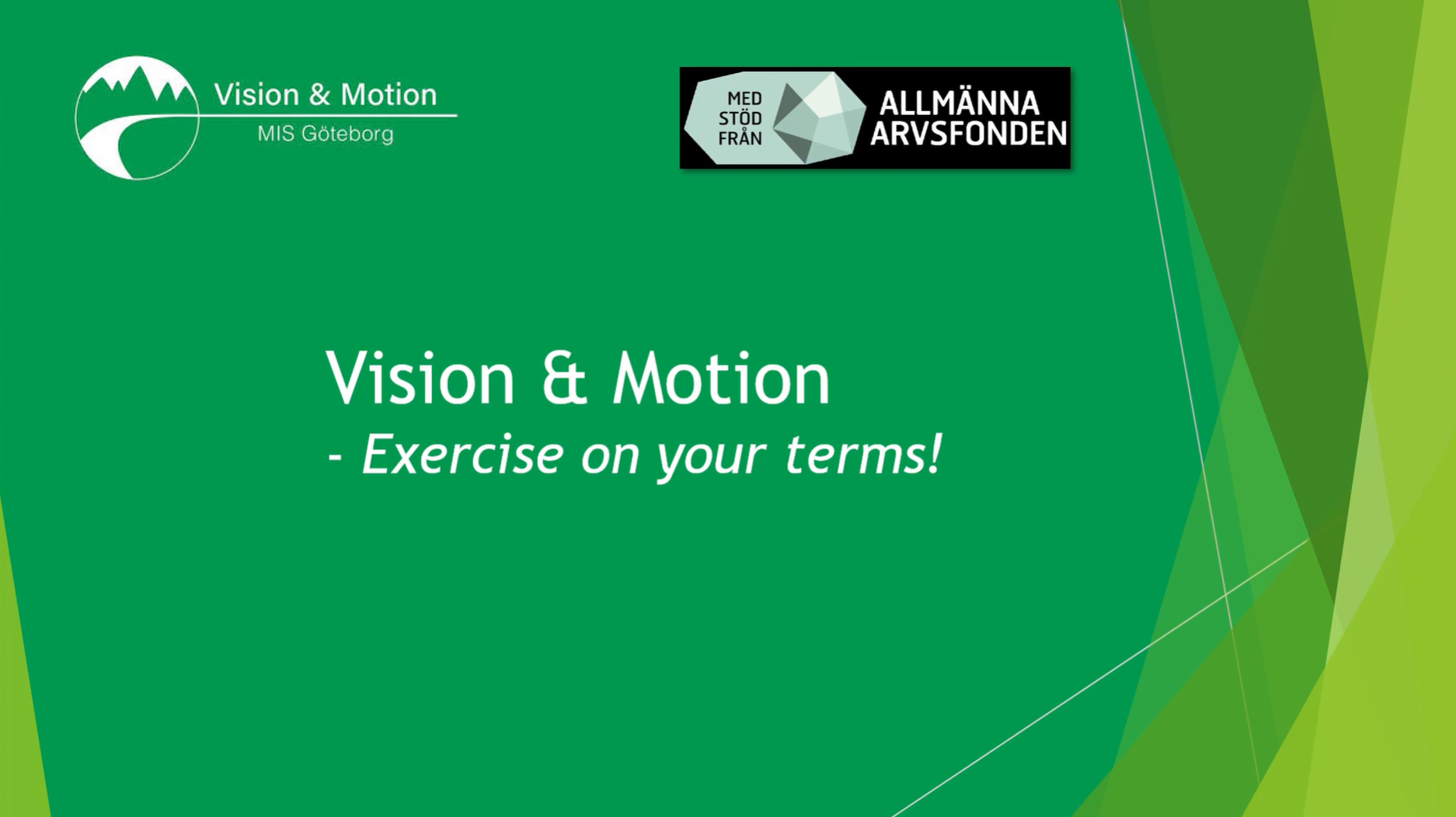 Vision & Motion
MIS Göteborg

MED STÖD FRÅN
ALLMÄNNA ARVSFONDEN

Vision & Motion
- Exercise on your terms!